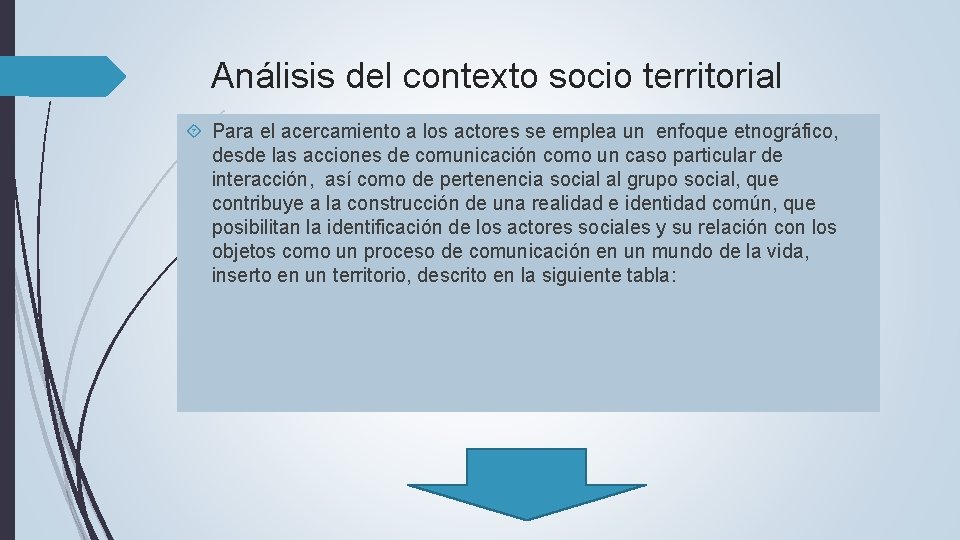 Análisis del contexto socio territorial

Para el acercamiento a los actores se emplea un enfoque etnográfico, desde las acciones de comunicación como un caso particular de interacción, así como de pertenencia social al grupo social, que contribuye a la construcción de una realidad e identidad común, que posibilitan la identificación de los actores sociales y su relación con los objetos como un proceso de comunicación en un mundo de la vida, inserto en un territorio, descrito en la siguiente tabla: